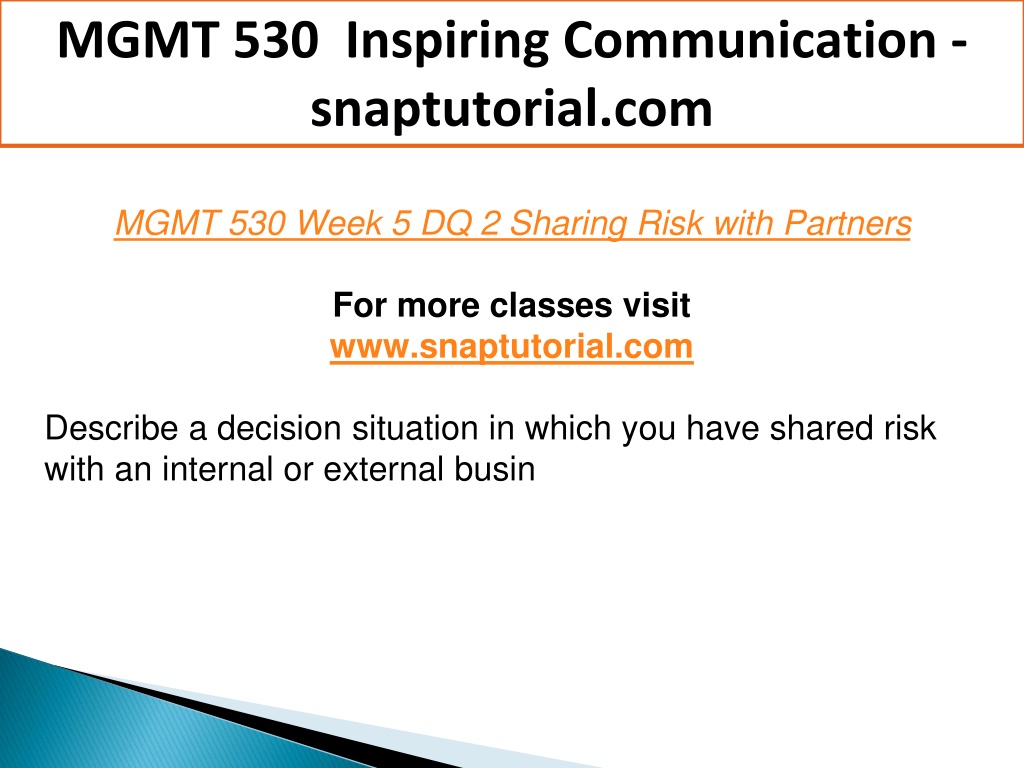 MGMT 530 Inspiring Communication - snaptutorial.com

MGMT 530 Week 5 DQ 2 Sharing Risk with Partners

For more classes visit
www.snaptutorial.com

Describe a decision situation in which you have shared risk with an internal or external busin